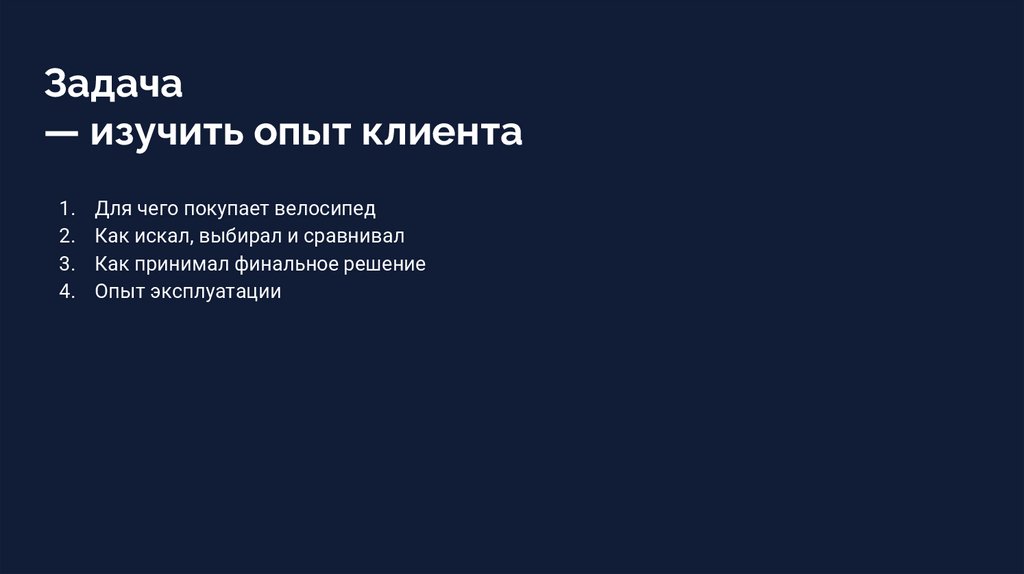 Задача
— изучить опыт клиента

1. Для чего покупает велосипед
2. Как искал, выбирал и сравнивал
3. Как принимал финальное решение
4. Опыт эксплуатации